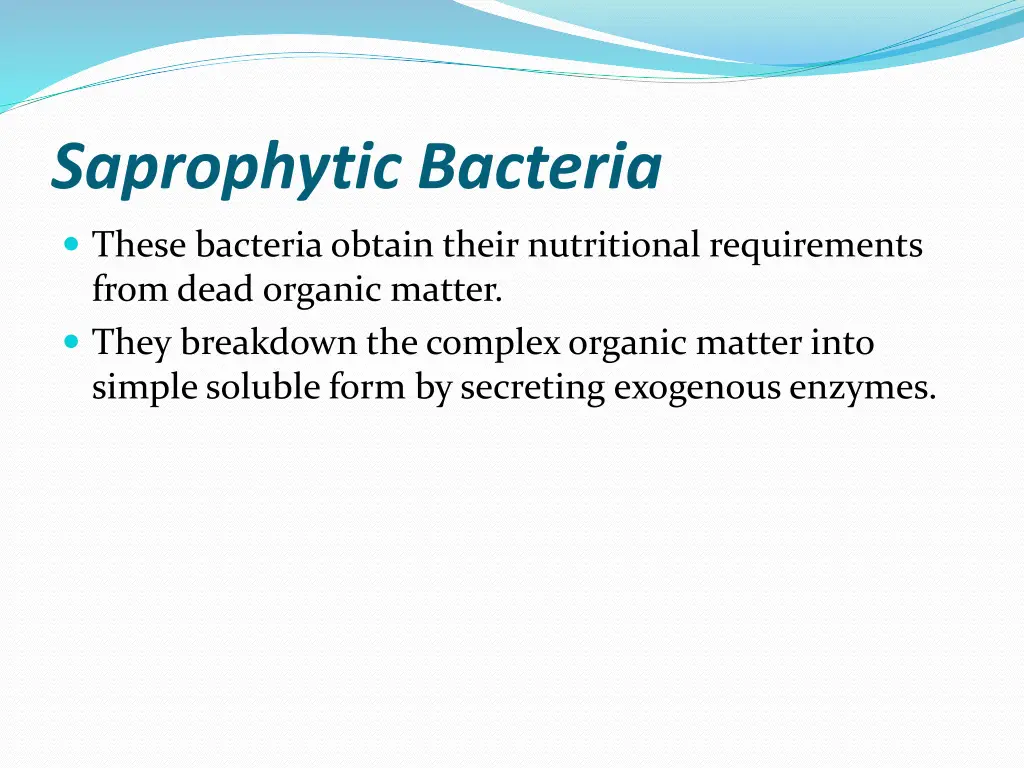 Saprophytic Bacteria

- These bacteria obtain their nutritional requirements from dead organic matter.
- They breakdown the complex organic matter into simple soluble form by secreting exogenous enzymes.